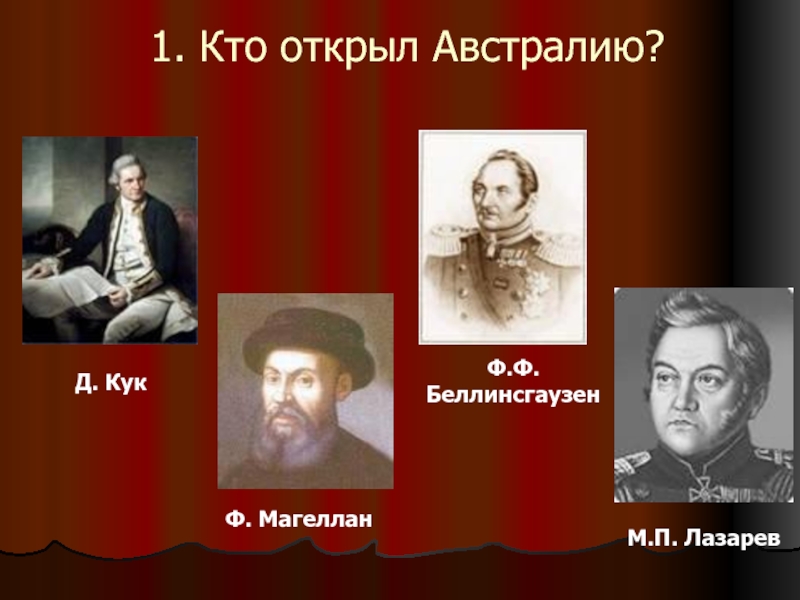 1. Кто открыл Австралию?

Д. Кук

Ф. Магеллан

Ф.Ф. Беллинсгаузен

М.П. Лазарев